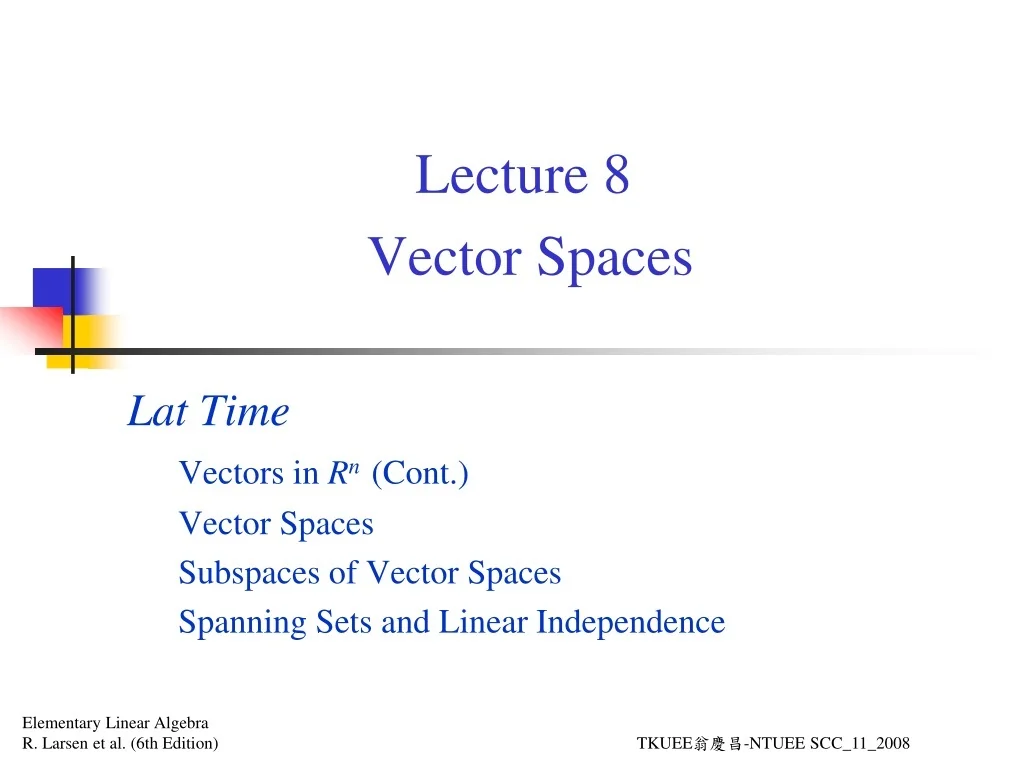 Lecture 8
Vector Spaces

Lat Time

Vectors in $R^n$ (Cont.)
Vector Spaces
Subspaces of Vector Spaces
Spanning Sets and Linear Independence

Elementary Linear Algebra
R. Larsen et al. (6th Edition)

TKUEE翁慶昌-NTUEE SCC_11_2008